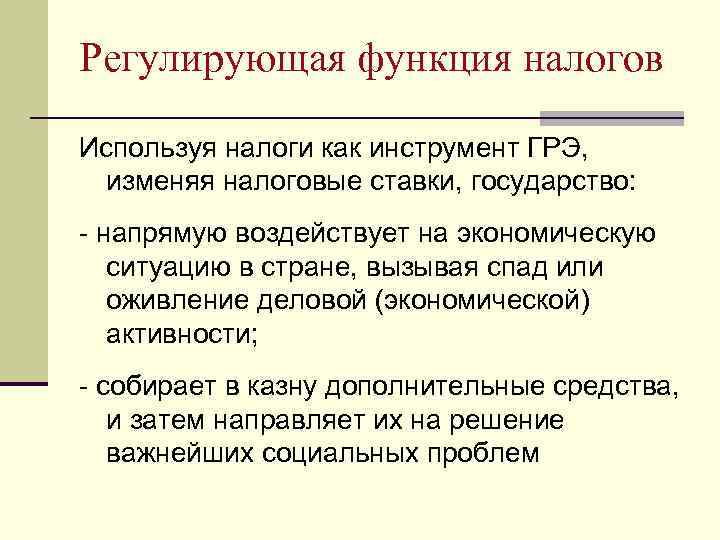 Регулирующая функция налогов

Используя налоги как инструмент ГРЭ, изменяя налоговые ставки, государство:

- напрямую воздействует на экономическую ситуацию в стране, вызывая спад или оживление деловой (экономической) активности;

- собирает в казну дополнительные средства, и затем направляет их на решение важнейших социальных проблем